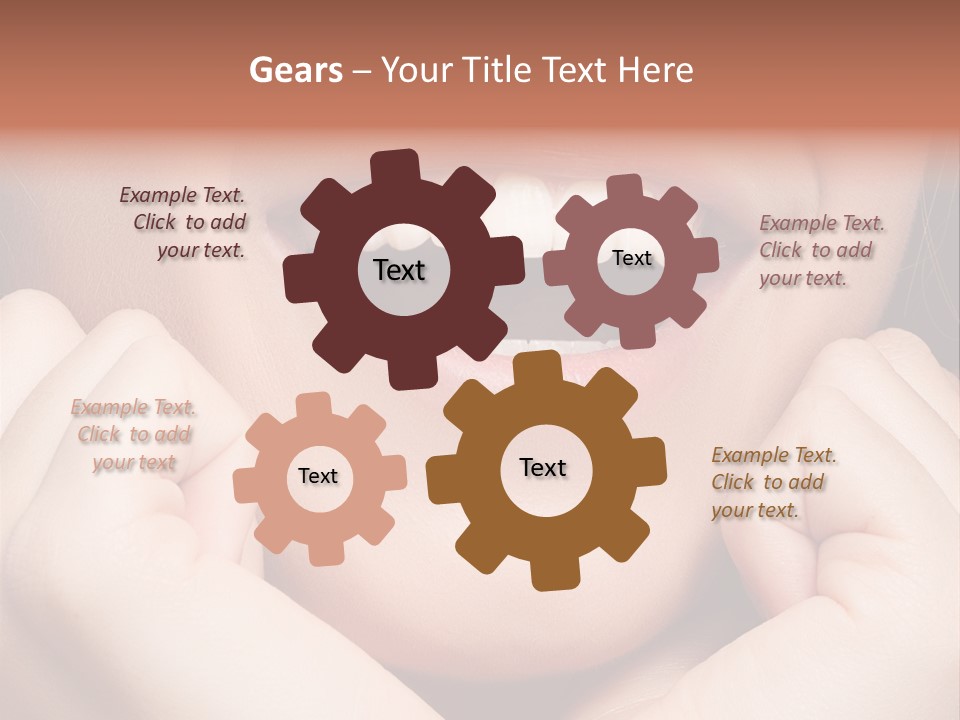 Gears – Your Title Text Here

Example Text. Click to add your text.

Text

Text

Example Text. Click to add your text.

Example Text. Click to add your text

Text

Text

Example Text. Click to add your text.